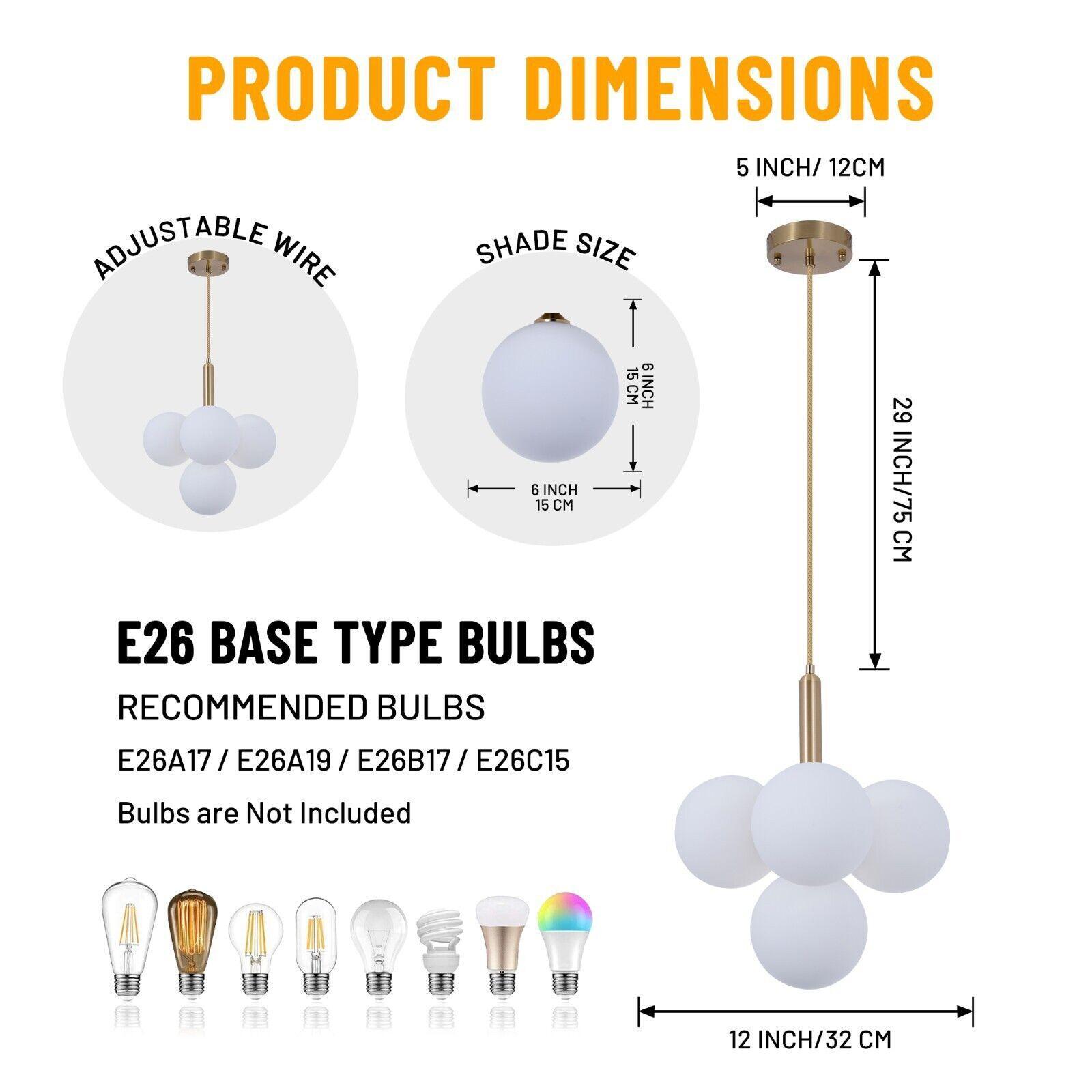 PRODUCT DIMENSIONS

ADJUSTABLE WIRE

SHADE SIZE

6 INCH
15 CM

6 INCH
15 CM

5 INCH/ 12CM

29 INCH/75 CM

E26 BASE TYPE BULBS

RECOMMENDED BULBS

E26A17 / E26A19 / E26B17 / E26C15

Bulbs are Not Included

12 INCH/32 CM